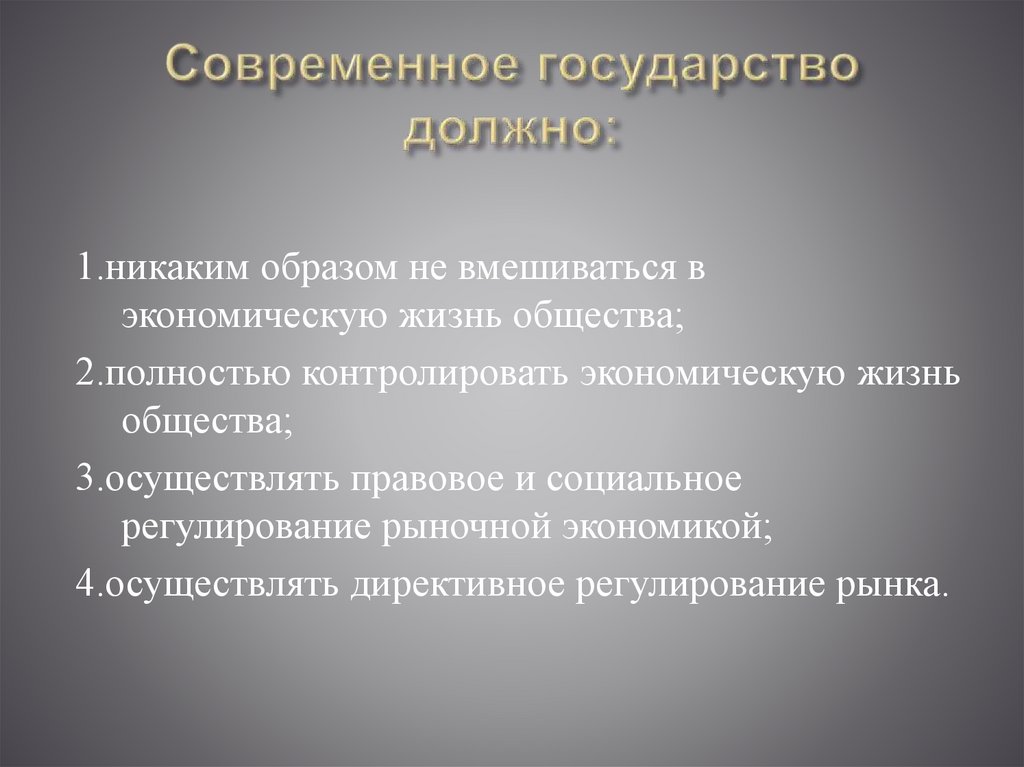 Современное государство должно:

1.никаким образом не вмешиваться в экономическую жизнь общества;

2.полностью контролировать экономическую жизнь общества;

3.осуществлять правовое и социальное регулирование рыночной экономикой;

4.осуществлять директивное регулирование рынка.